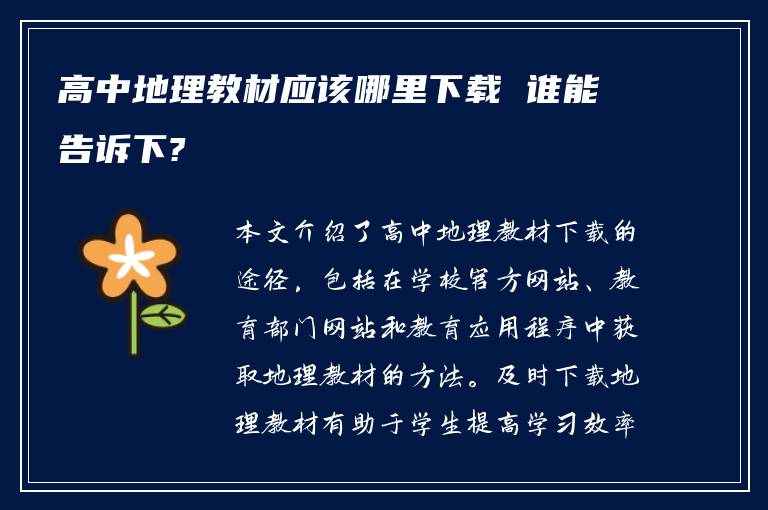 高中地理教材应该哪里下载 谁能告诉下?

本文介绍了高中地理教材下载的途径，包括在学校官方网站、教育部门网站和教育应用程序中获取地理教材的方法。及时下载地理教材有助于学生提高学习效率